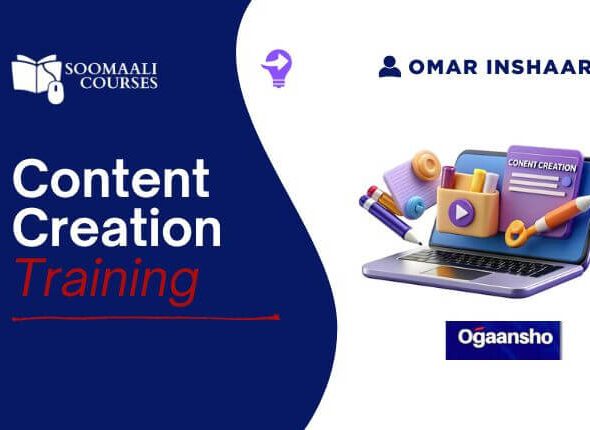 SOOMAALI COURSES

OMAR INSHAAR

Content Creation Training

CONTENT CREATION

Ogaansho